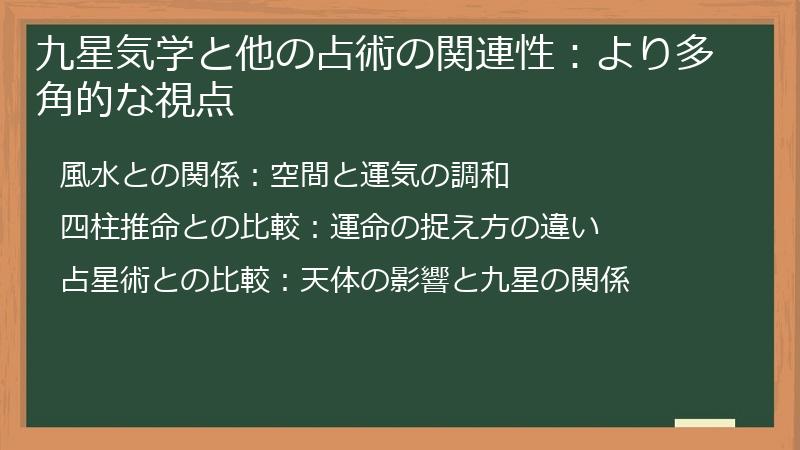 九星気学と他の占術の関連性：より多角的な視点

風水との関係：空間と運気の調和

四柱推命との比較：運命の捉え方の違い

占星術との比較：天体の影響と九星の関係